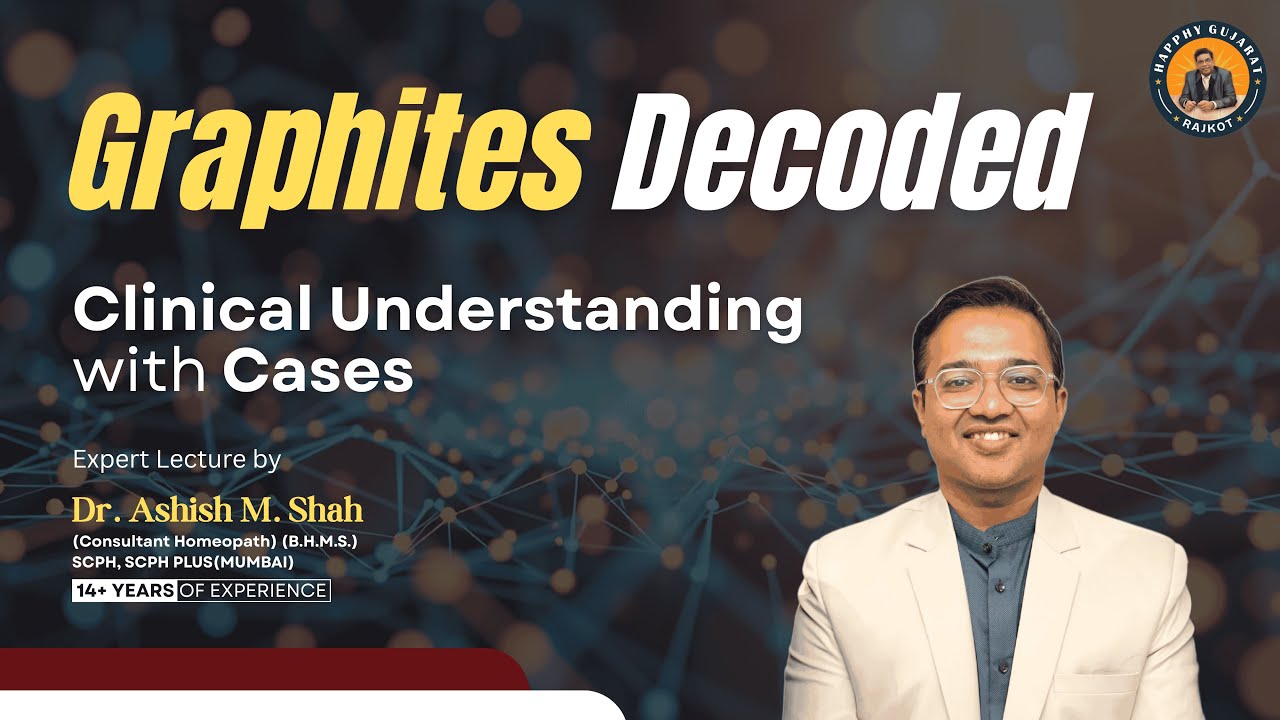 HAPPHY GUJARAT
RAJKOT

Graphites Decoded

Clinical Understanding with Cases

Expert Lecture by

Dr. Ashish M. Shah

(Consultant Homeopath) (B.H.M.S.)
SCPH, SCPH PLUS(MUMBAI)

14+ YEARS OF EXPERIENCE